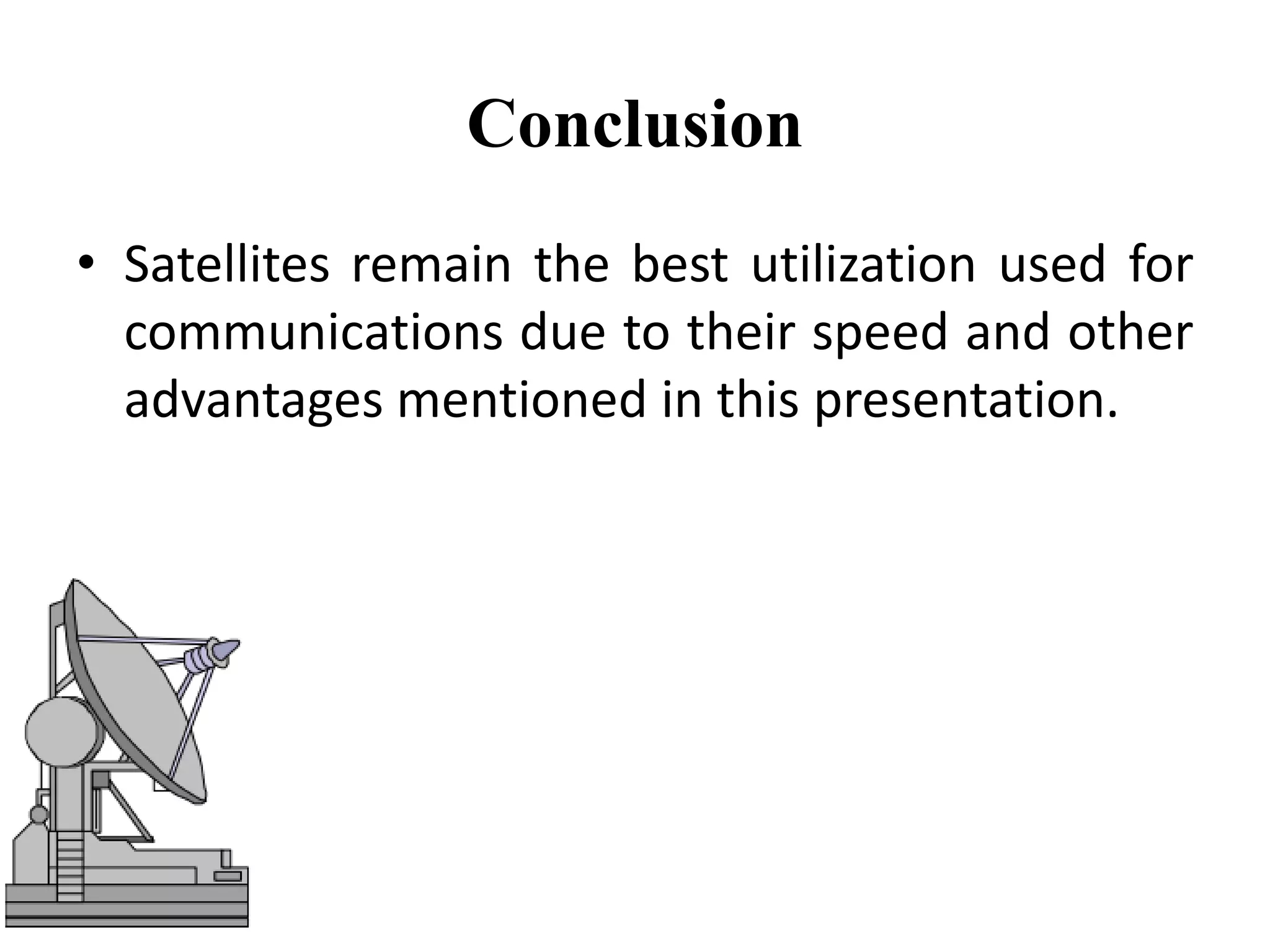 Conclusion

• Satellites remain the best utilization used for communications due to their speed and other advantages mentioned in this presentation.